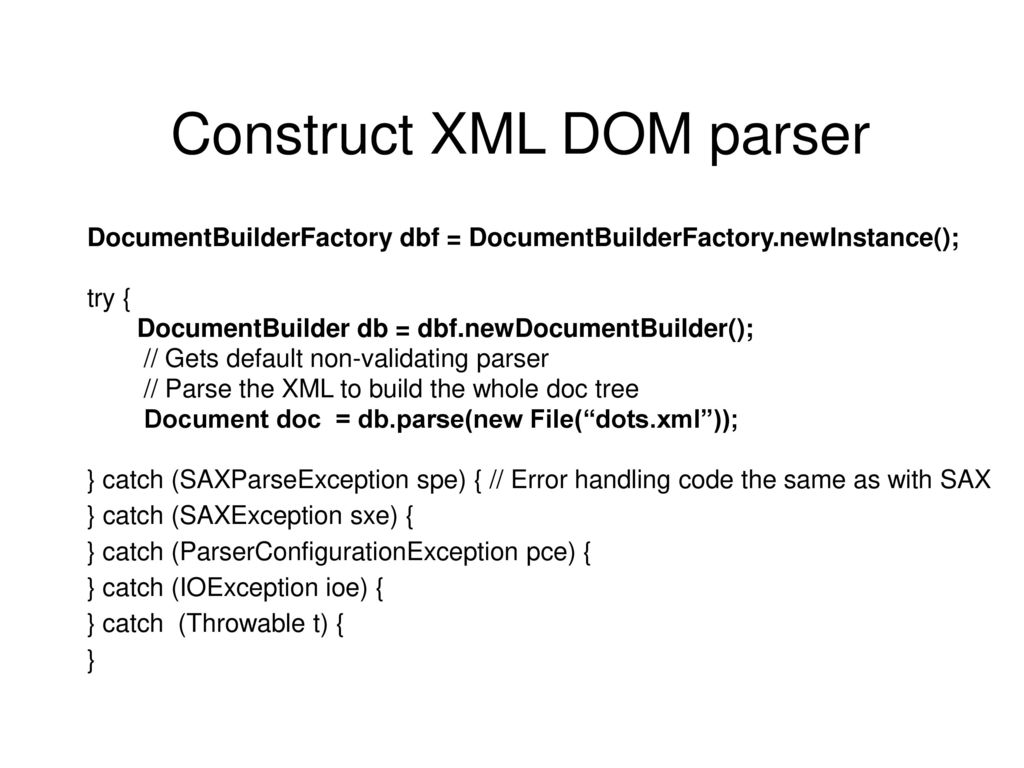 Construct XML DOM parser

DocumentBuilderFactory dbf = DocumentBuilderFactory.newInstance();

try {
DocumentBuilder db = dbf.newDocumentBuilder();
// Gets default non-validating parser
// Parse the XML to build the whole doc tree
Document doc = db.parse(new File(“dots.xml”));

} catch (SAXParseException spe) { // Error handling code the same as with SAX
} catch (SAXException sxe) {
} catch (ParserConfigurationException pce) {
} catch (IOException ioe) {
} catch (Throwable t) {
}